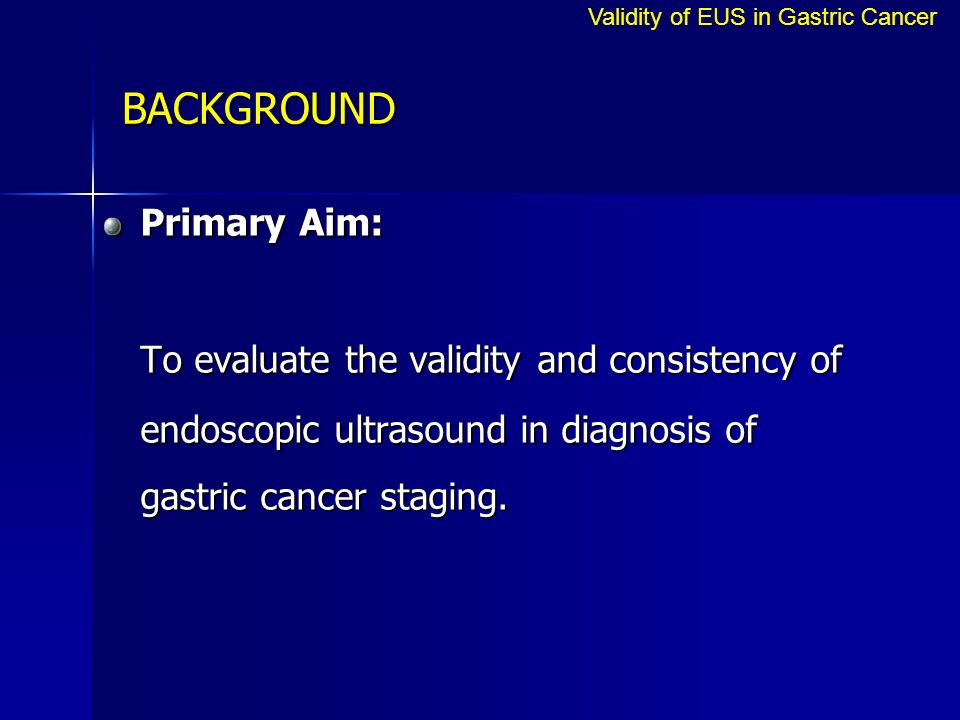 Validity of EUS in Gastric Cancer

BACKGROUND

Primary Aim:

To evaluate the validity and consistency of endoscopic ultrasound in diagnosis of gastric cancer staging.